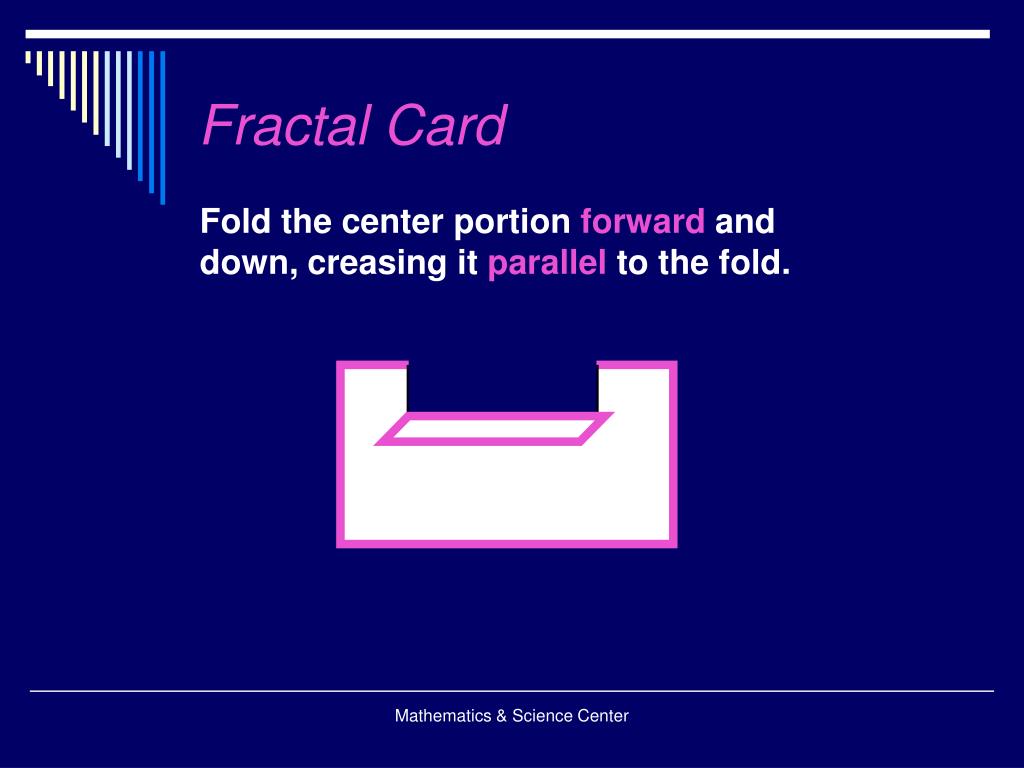 Fractal Card

Fold the center portion forward and down, creasing it parallel to the fold.

Mathematics & Science Center